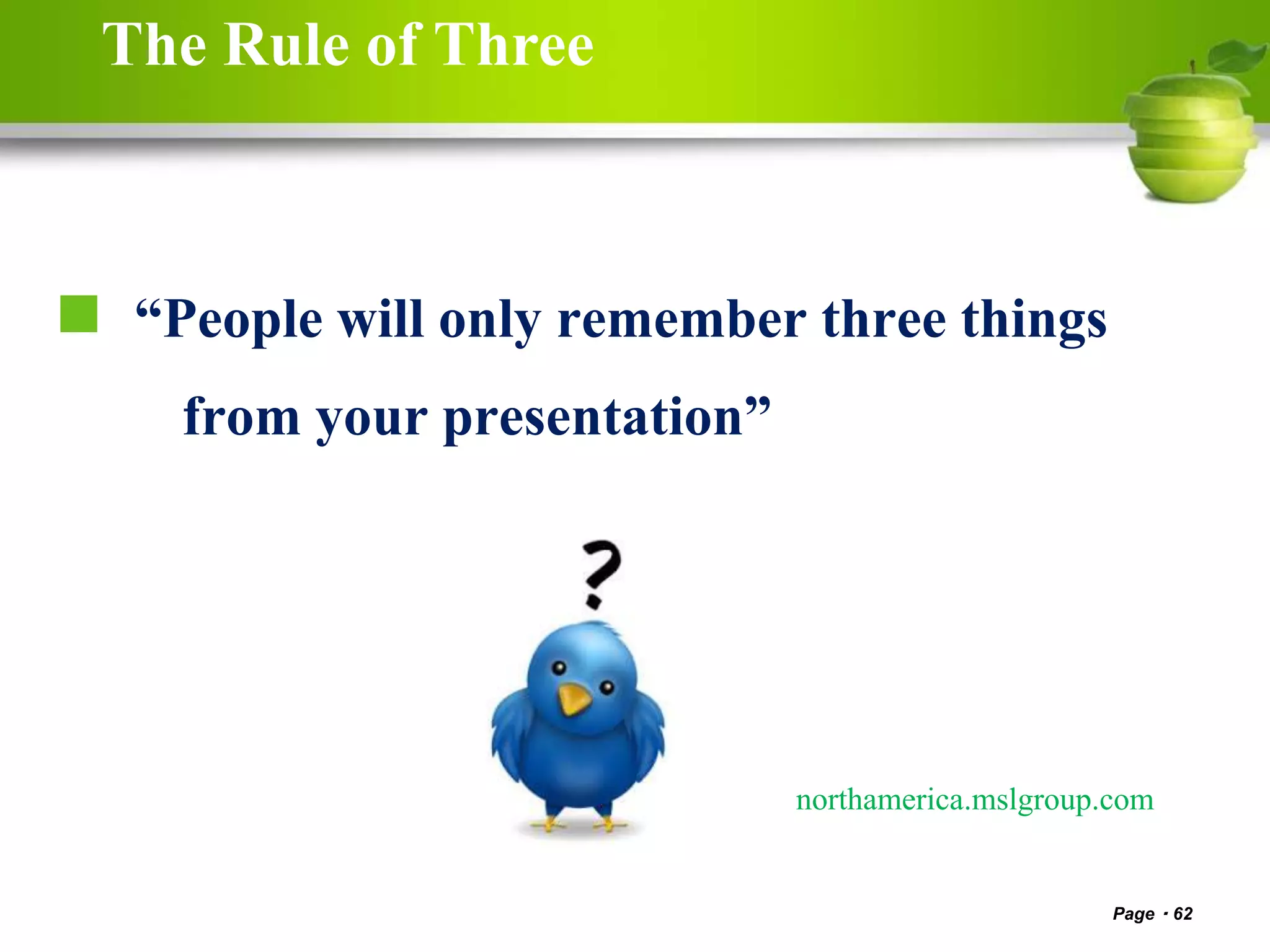 The Rule of Three

“People will only remember three things from your presentation”

?

northamerica.mslgroup.com

Page · 62